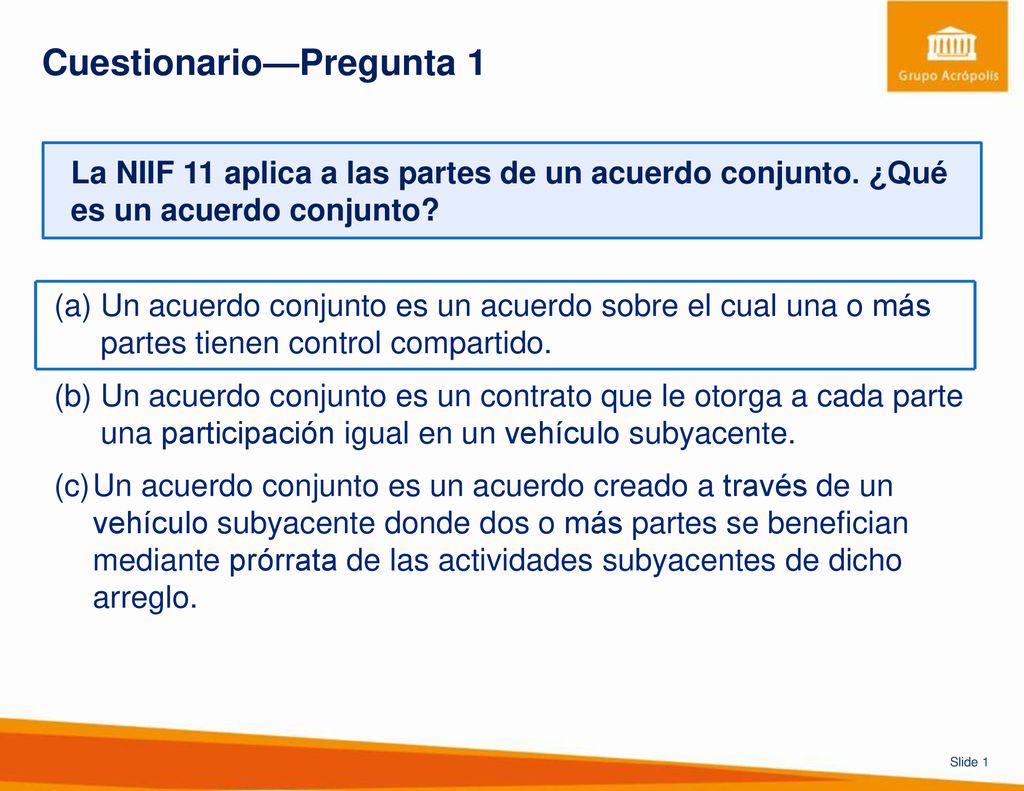 Cuestionario—Pregunta 1

Grupo Acrópolis

La NIIF 11 aplica a las partes de un acuerdo conjunto. ¿Qué es un acuerdo conjunto?

(a) Un acuerdo conjunto es un acuerdo sobre el cual una o más partes tienen control compartido.

(b) Un acuerdo conjunto es un contrato que le otorga a cada parte una participación igual en un vehículo subyacente.

(c) Un acuerdo conjunto es un acuerdo creado a través de un vehículo subyacente donde dos o más partes se benefician mediante prórrata de las actividades subyacentes de dicho arreglo.

Slide 1